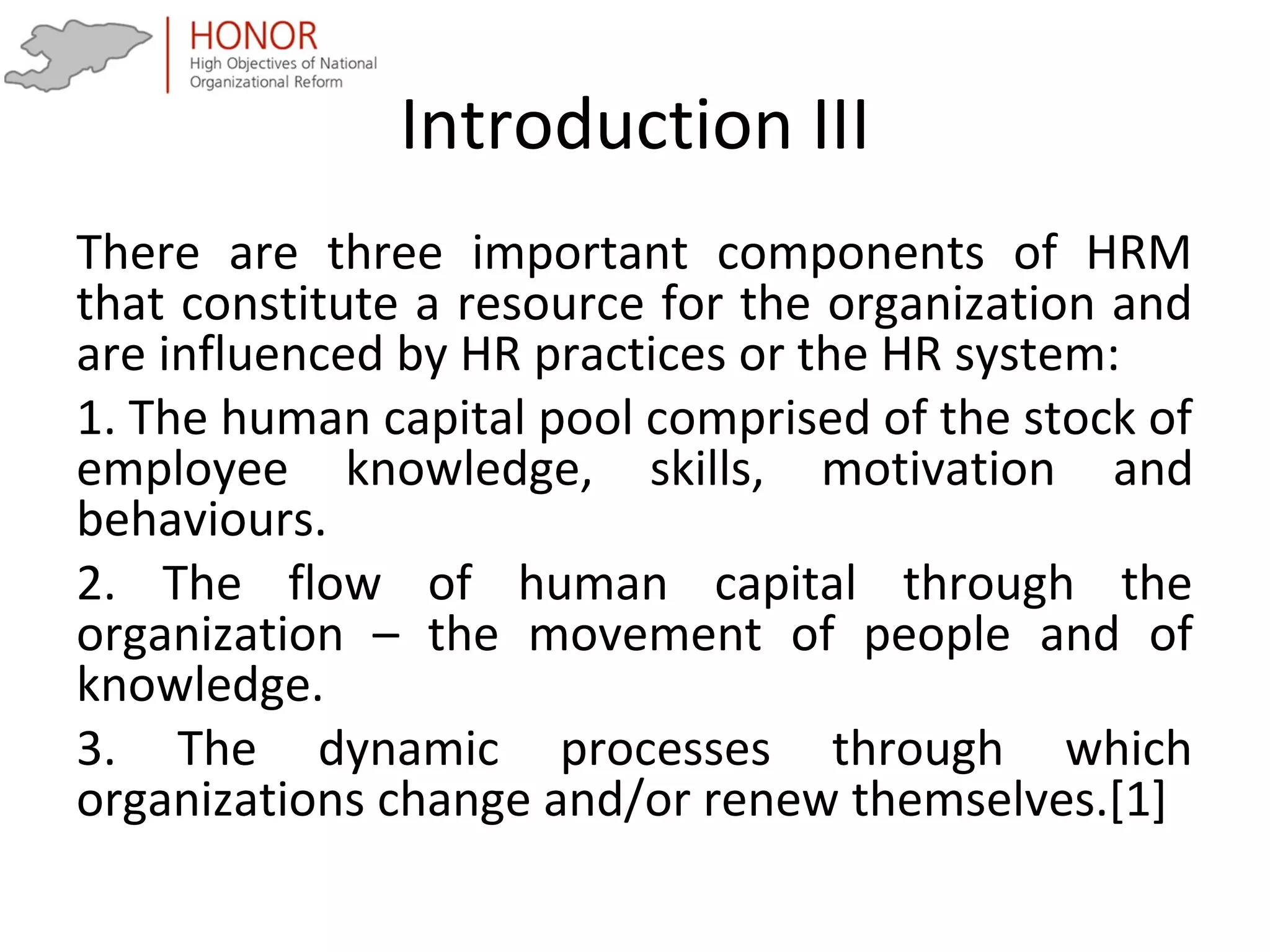 HONOR
High Objectives of National Organizational Reform

Introduction III

There are three important components of HRM that constitute a resource for the organization and are influenced by HR practices or the HR system:

1. The human capital pool comprised of the stock of employee knowledge, skills, motivation and behaviours.

2. The flow of human capital through the organization – the movement of people and of knowledge.

3. The dynamic processes through which organizations change and/or renew themselves.[1]